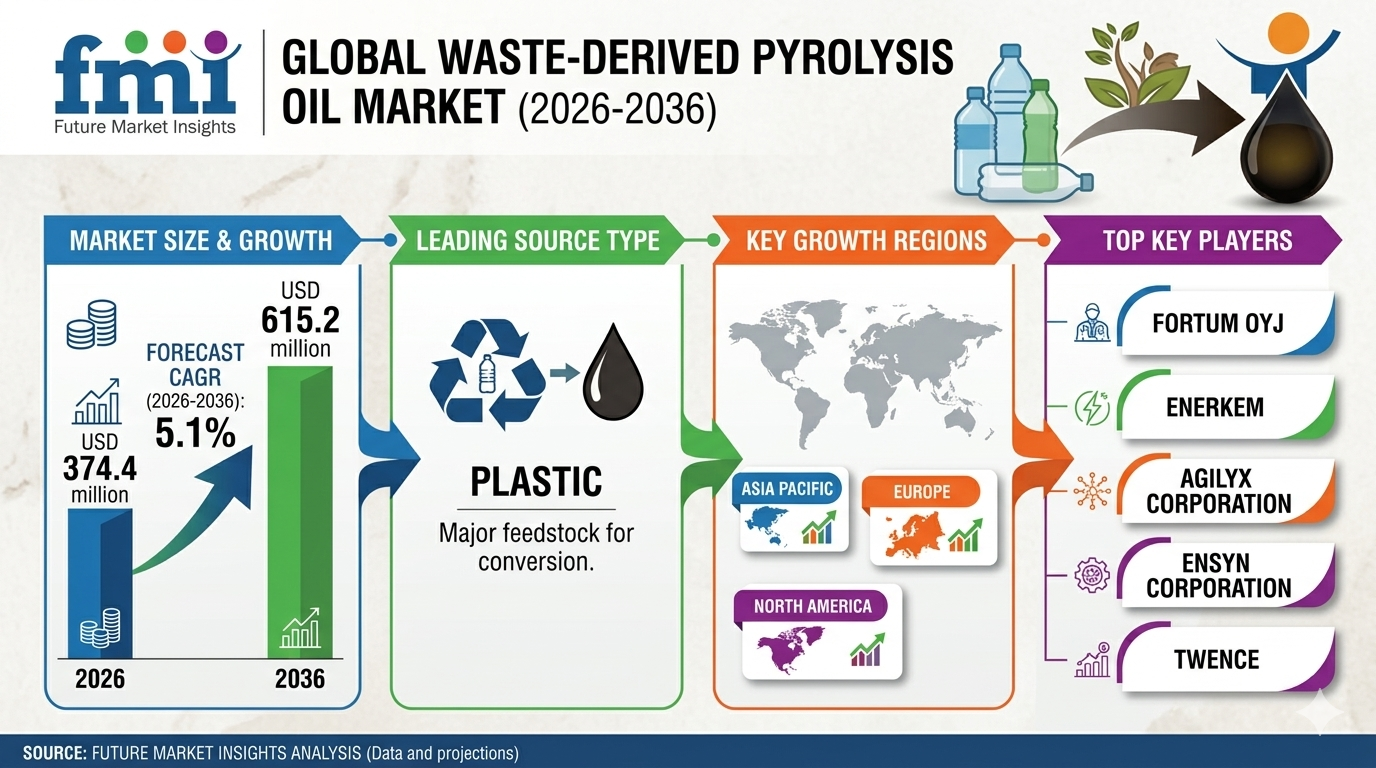 fmi
Future Market Insights

GLOBAL WASTE-DERIVED PYROLYSIS OIL MARKET (2026-2036)

MARKET SIZE & GROWTH

USD 374.4 million

FORECAST CAGR (2026-2036): 5.1%

USD 615.2 million

2026

2036

LEADING SOURCE TYPE

PLASTIC

Major feedstock for conversion.

KEY GROWTH REGIONS

ASIA PACIFIC

EUROPE

NORTH AMERICA

TOP KEY PLAYERS

FORTUM OYJ

ENERKEM

AGILYX CORPORATION

ENSYN CORPORATION

TWENCE

SOURCE: FUTURE MARKET INSIGHTS ANALYSIS (Data and projections)